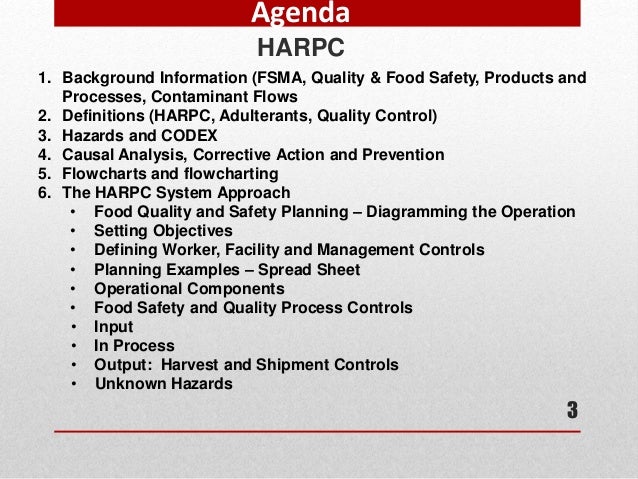 Agenda

HARPC

1. Background Information (FSMA, Quality & Food Safety, Products and Processes, Contaminant Flows
2. Definitions (HARPC, Adulterants, Quality Control)
3. Hazards and CODEX
4. Causal Analysis, Corrective Action and Prevention
5. Flowcharts and flowcharting
6. The HARPC System Approach
• Food Quality and Safety Planning – Diagramming the Operation
• Setting Objectives
• Defining Worker, Facility and Management Controls
• Planning Examples – Spread Sheet
• Operational Components
• Food Safety and Quality Process Controls
• Input
• In Process
• Output: Harvest and Shipment Controls
• Unknown Hazards

3